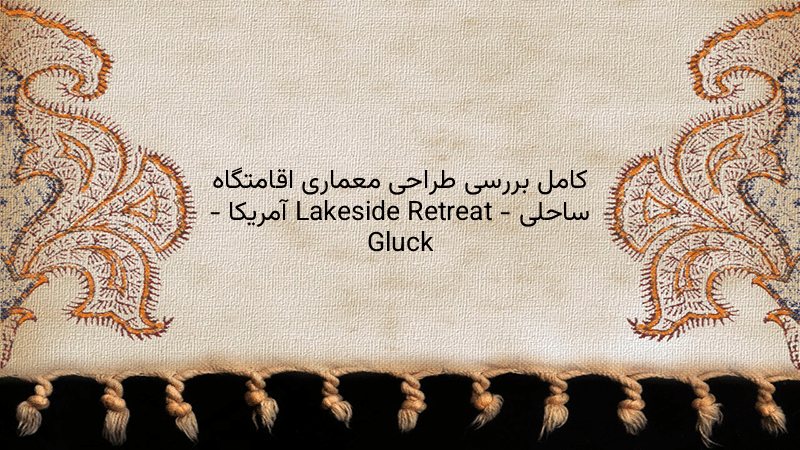 کامل بررسی طراحی معماری اقامتگاه ساحلی - Lakeside Retreat آمریکا - Gluck